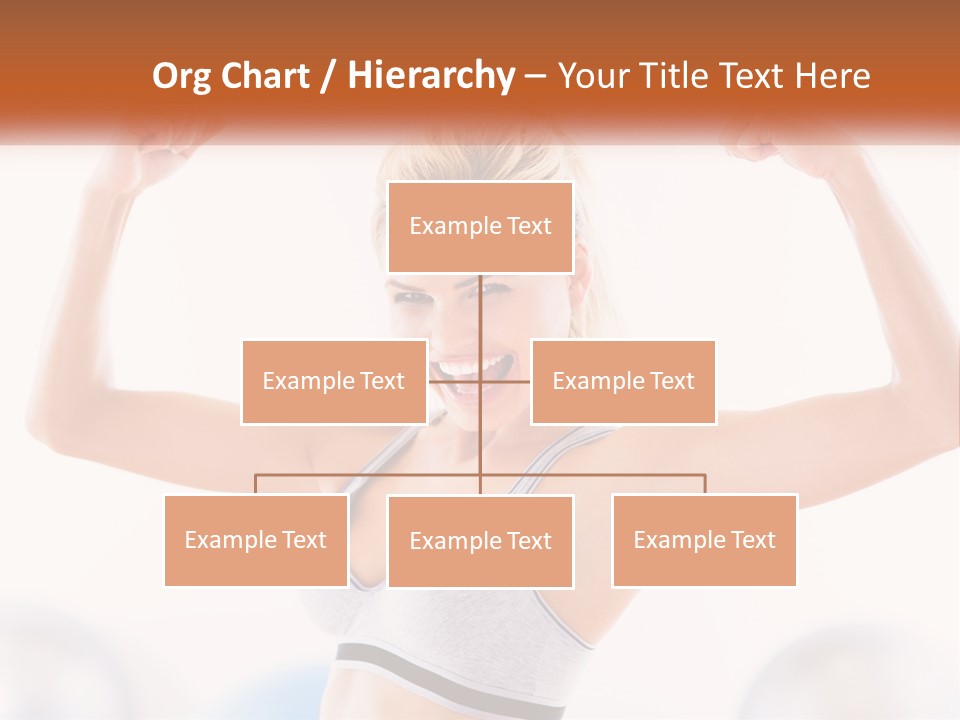 Org Chart / Hierarchy – Your Title Text Here

Example Text

Example Text

Example Text

Example Text

Example Text

Example Text